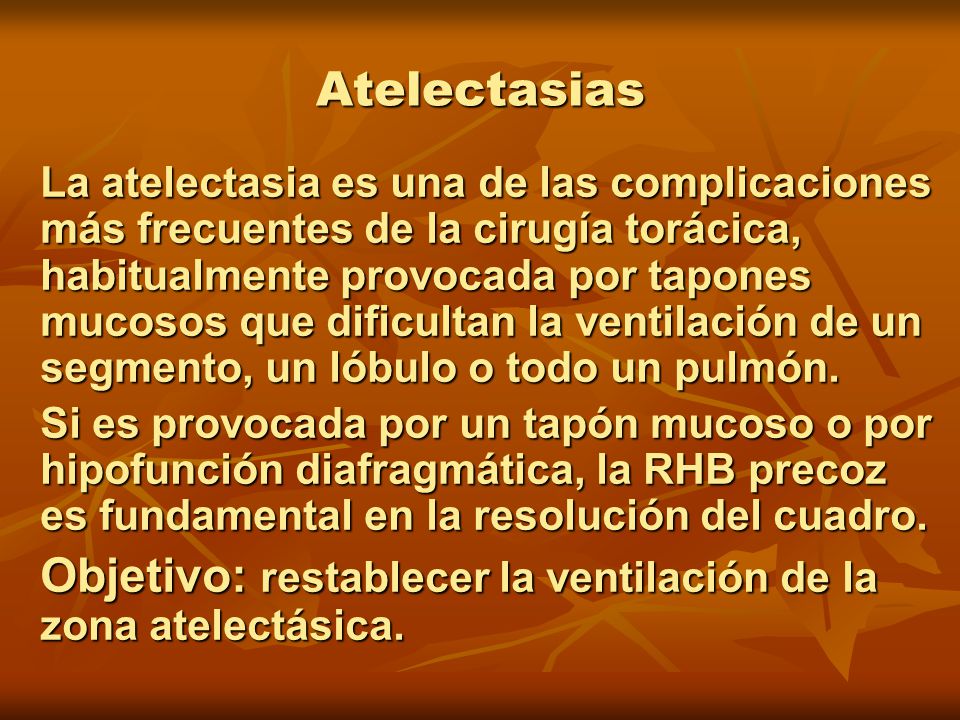 Atelectasias

La atelectasia es una de las complicaciones más frecuentes de la cirugía torácica, habitualmente provocada por tapones mucosos que dificultan la ventilación de un segmento, un lóbulo o todo un pulmón.

Si es provocada por un tapón mucoso o por hipofunción diafragmática, la RHB precoz es fundamental en la resolución del cuadro.

Objetivo: restablecer la ventilación de la zona atelectásica.